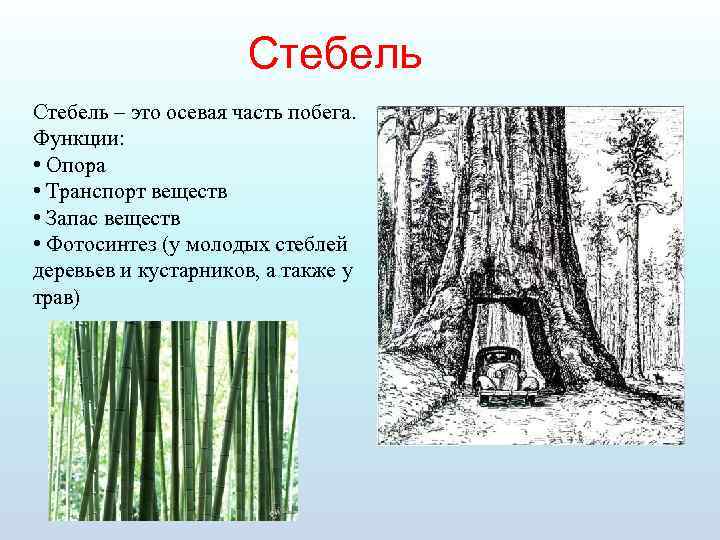 Стебель

Стебель – это осевая часть побега.
Функции:
• Опора
• Транспорт веществ
• Запас веществ
• Фотосинтез (у молодых стеблей деревьев и кустарников, а также у трав)